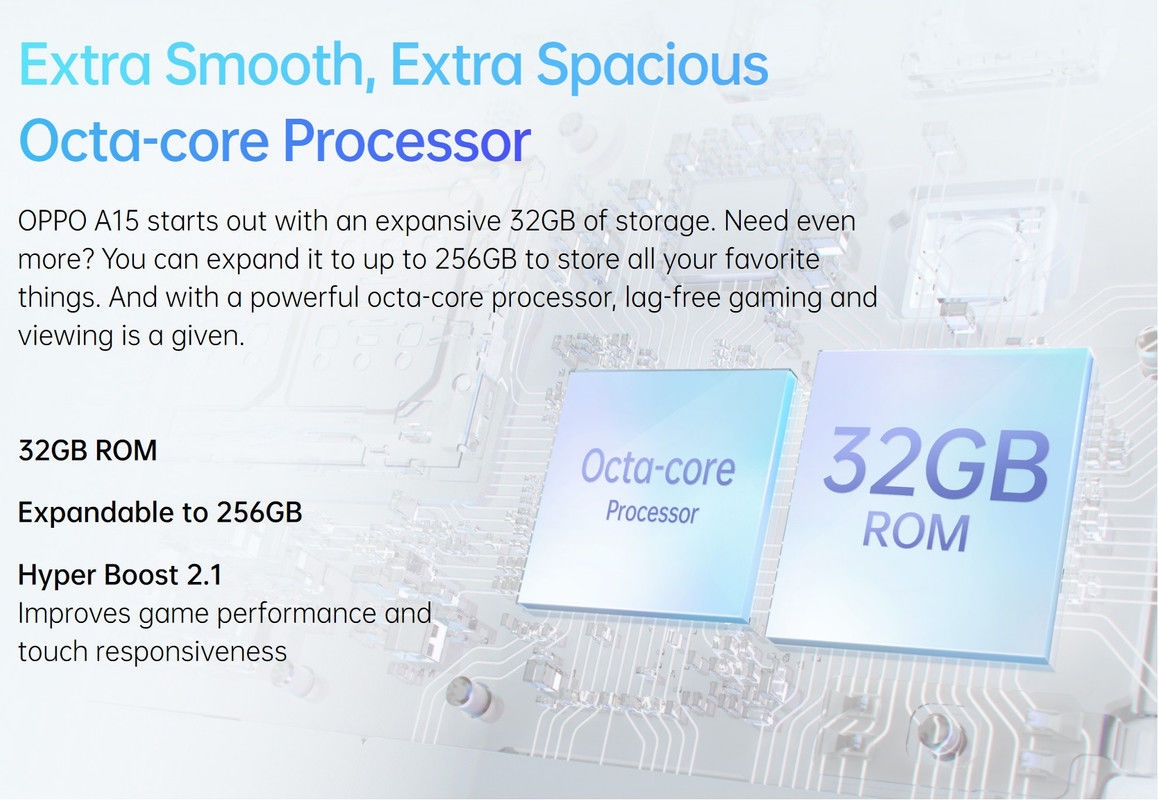 Extra Smooth, Extra Spacious
Octa-core Processor

OPPO A15 starts out with an expansive 32GB of storage. Need even more? You can expand it to up to 256GB to store all your favorite things. And with a powerful octa-core processor, lag-free gaming and viewing is a given.

32GB ROM

Expandable to 256GB

Hyper Boost 2.1
Improves game performance and touch responsiveness

Octa-core
Processor

32GB
ROM